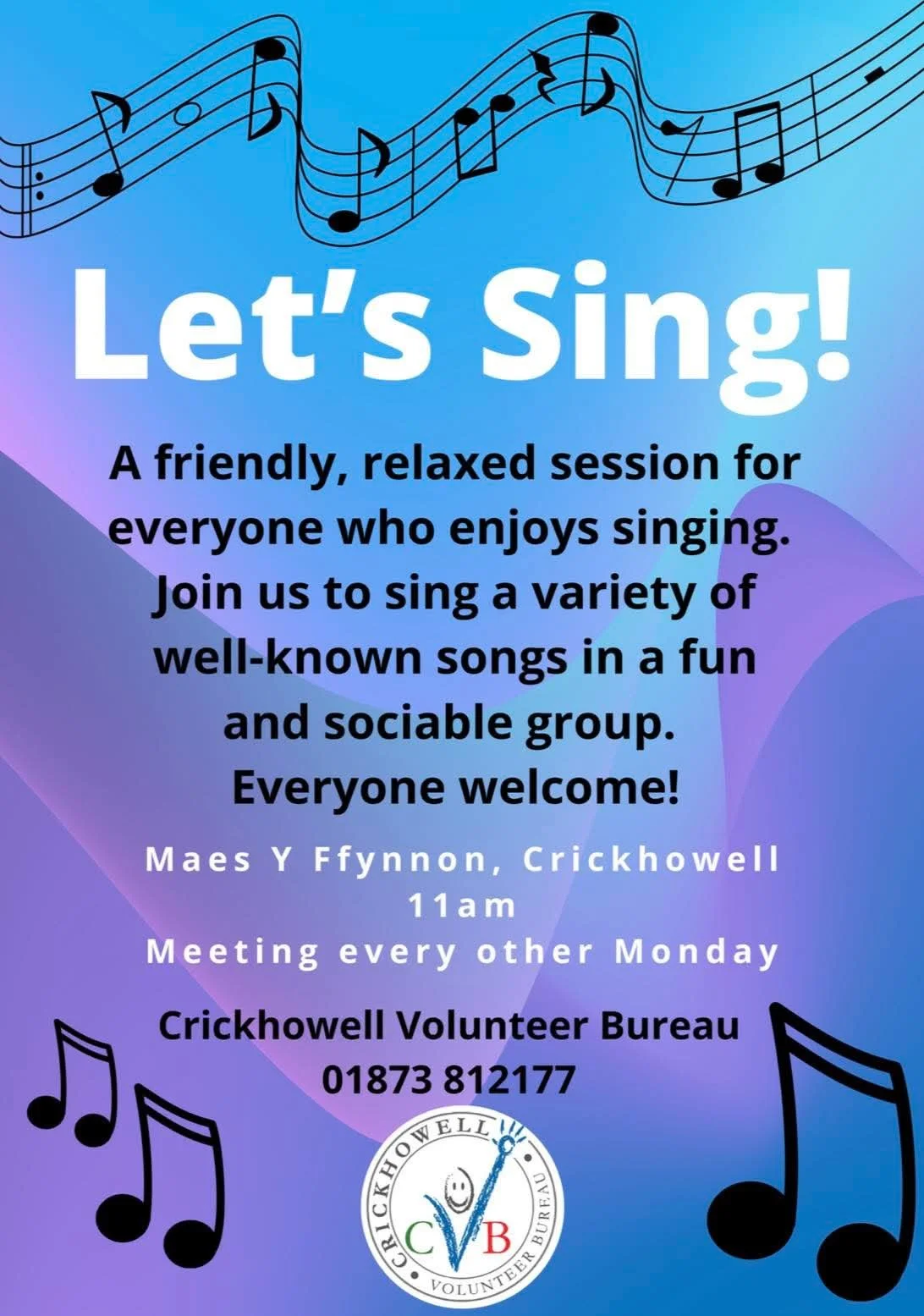 Let's Sing!

A friendly, relaxed session for everyone who enjoys singing. Join us to sing a variety of well-known songs in a fun and sociable group. Everyone welcome!

Maes Y Ffynnon, Crickhowell
11am
Meeting every other Monday

Crickhowell Volunteer Bureau
01873 812177

CRICKHOWELL
VOLUNTEER BUREAU
CVB